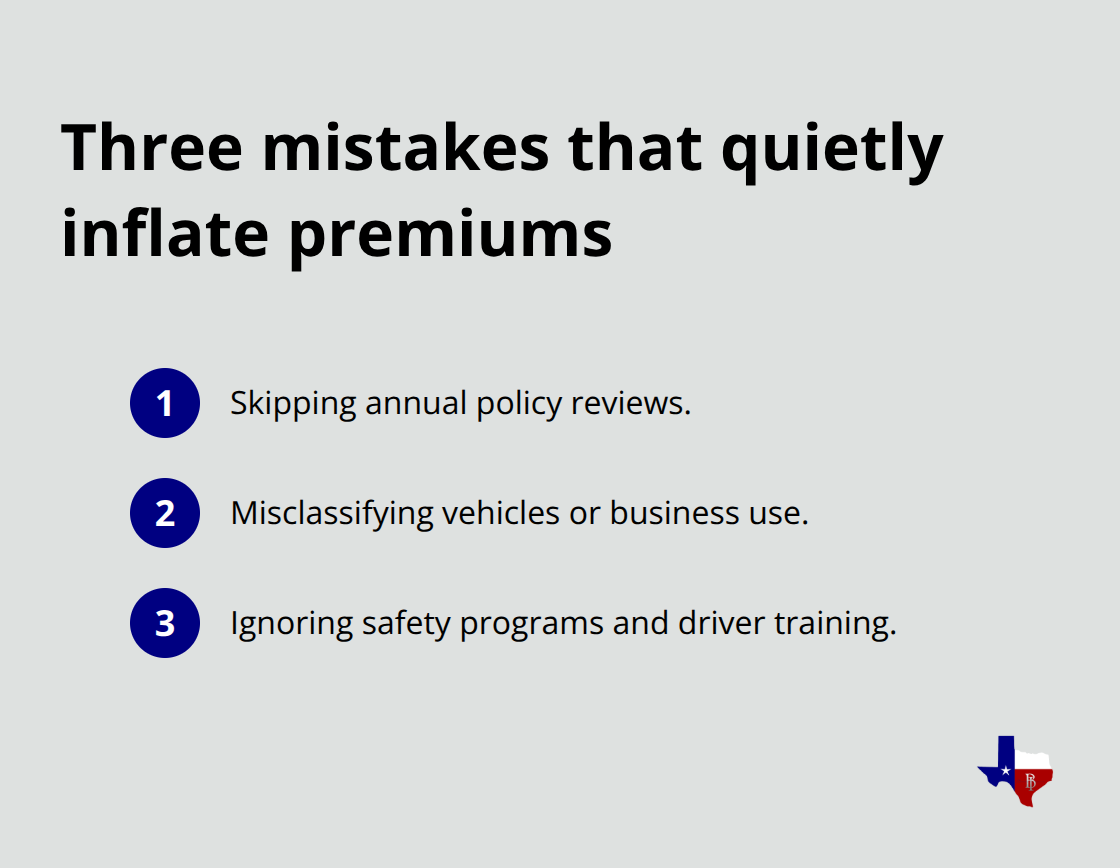 Three mistakes that quietly inflate premiums

1 Skipping annual policy reviews.

2 Misclassifying vehicles or business use.

3 Ignoring safety programs and driver training.